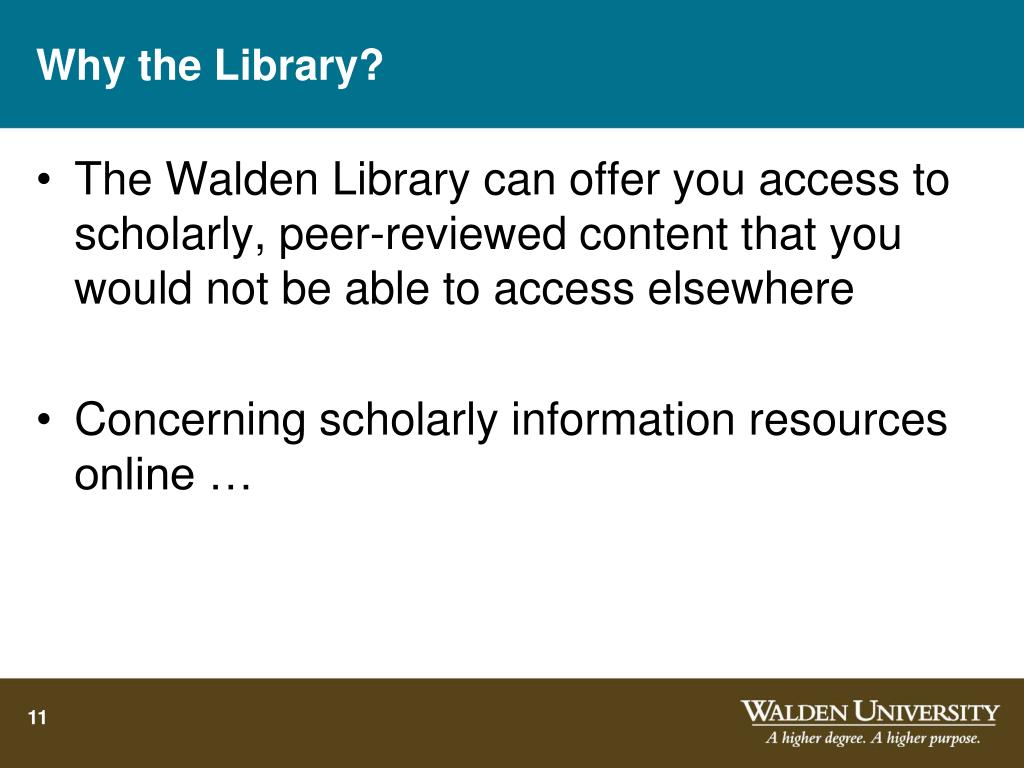 Why the Library?

• The Walden Library can offer you access to scholarly, peer-reviewed content that you would not be able to access elsewhere

• Concerning scholarly information resources online …

11

WALDEN UNIVERSITY
A higher degree. A higher purpose.